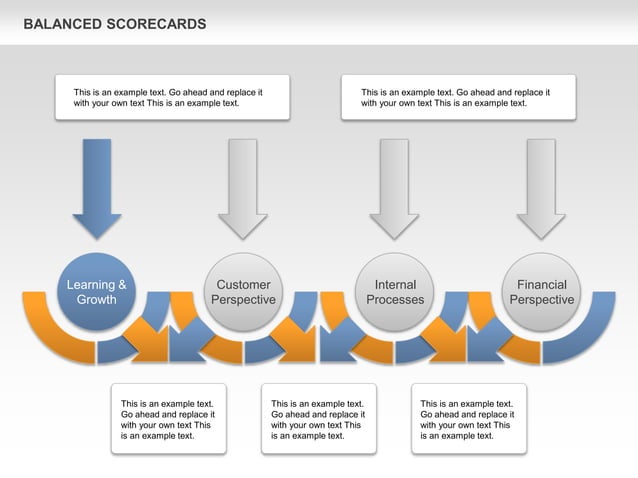 BALANCED SCORECARDS

This is an example text. Go ahead and replace it with your own text This is an example text.

This is an example text. Go ahead and replace it with your own text This is an example text.

Learning & Growth

Customer Perspective

Internal Processes

Financial Perspective

This is an example text. Go ahead and replace it with your own text This is an example text.

This is an example text. Go ahead and replace it with your own text This is an example text.

This is an example text. Go ahead and replace it with your own text This is an example text.